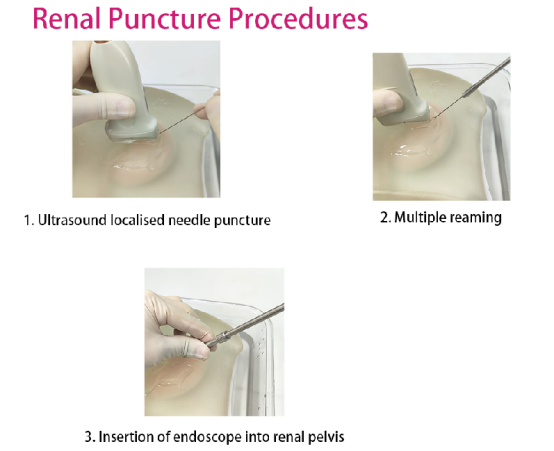 Renal Puncture Procedures

1. Ultrasound localised needle puncture

2. Multiple reaming

3. Insertion of endoscope into renal pelvis